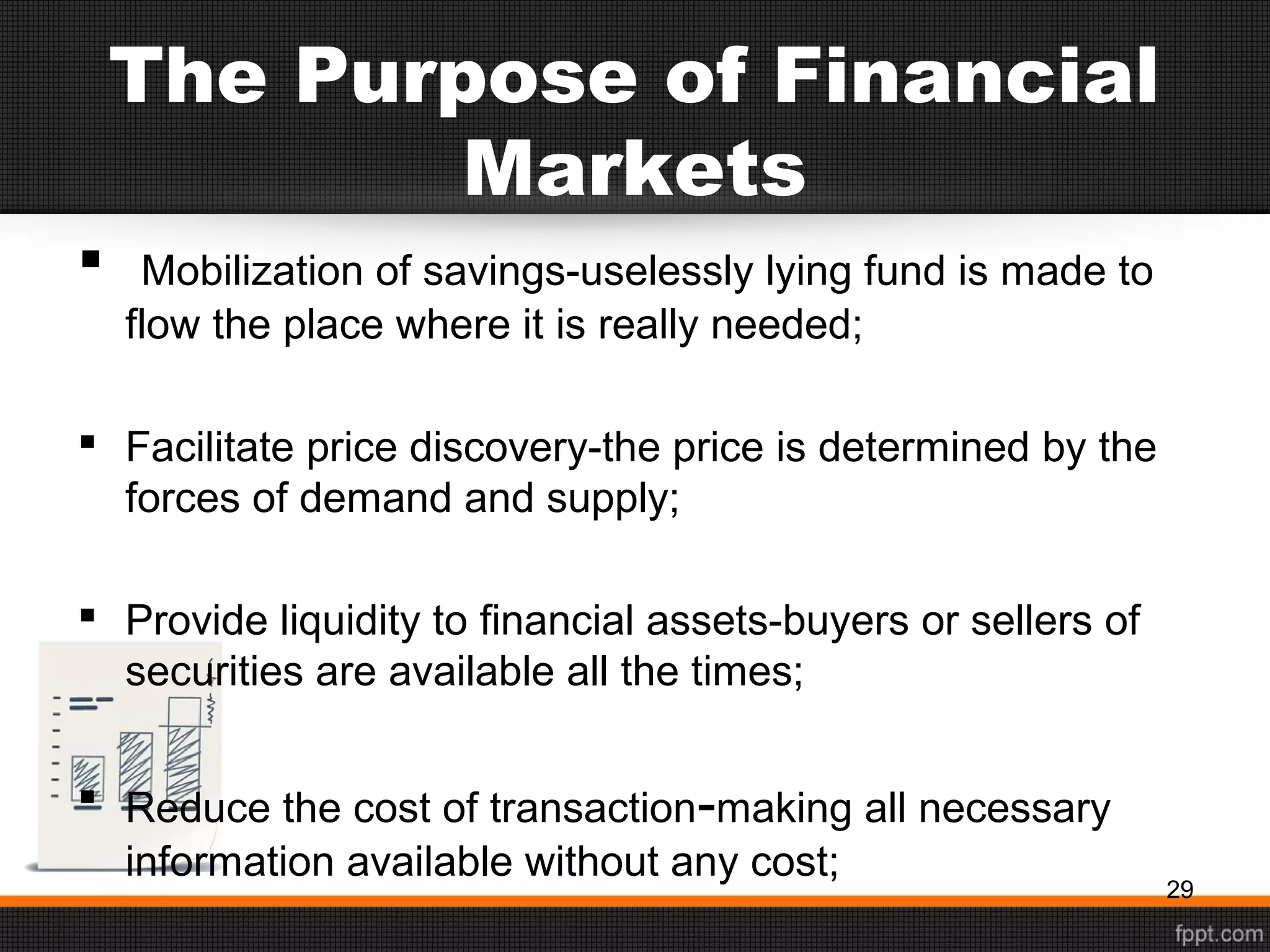 The Purpose of Financial Markets

▪ Mobilization of savings-uselessly lying fund is made to flow the place where it is really needed;

▪ Facilitate price discovery-the price is determined by the forces of demand and supply;

▪ Provide liquidity to financial assets-buyers or sellers of securities are available all the times;

▪ Reduce the cost of transaction-making all necessary information available without any cost;

29

fppt.com